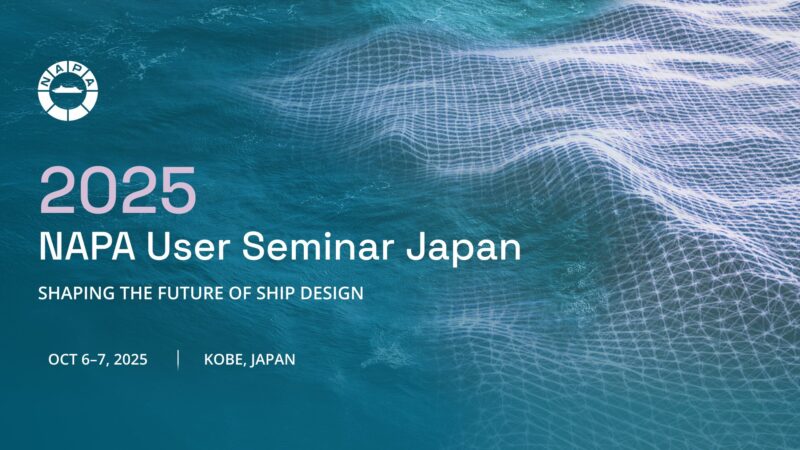 NAPA

2025
NAPA User Seminar Japan

SHAPING THE FUTURE OF SHIP DESIGN

OCT 6–7, 2025 | KOBE, JAPAN